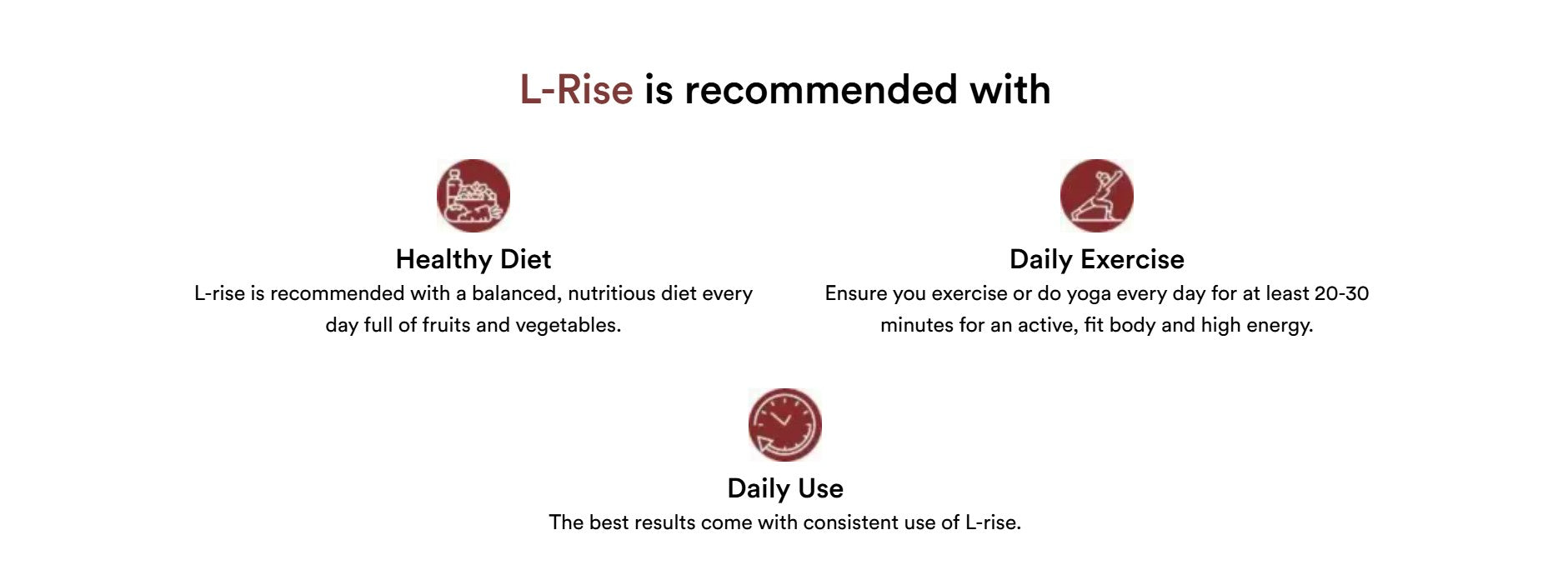 L-Rise is recommended with

Healthy Diet
L-rise is recommended with a balanced, nutritious diet every day full of fruits and vegetables.

Daily Exercise
Ensure you exercise or do yoga every day for at least 20-30 minutes for an active, fit body and high energy.

Daily Use
The best results come with consistent use of L-rise.